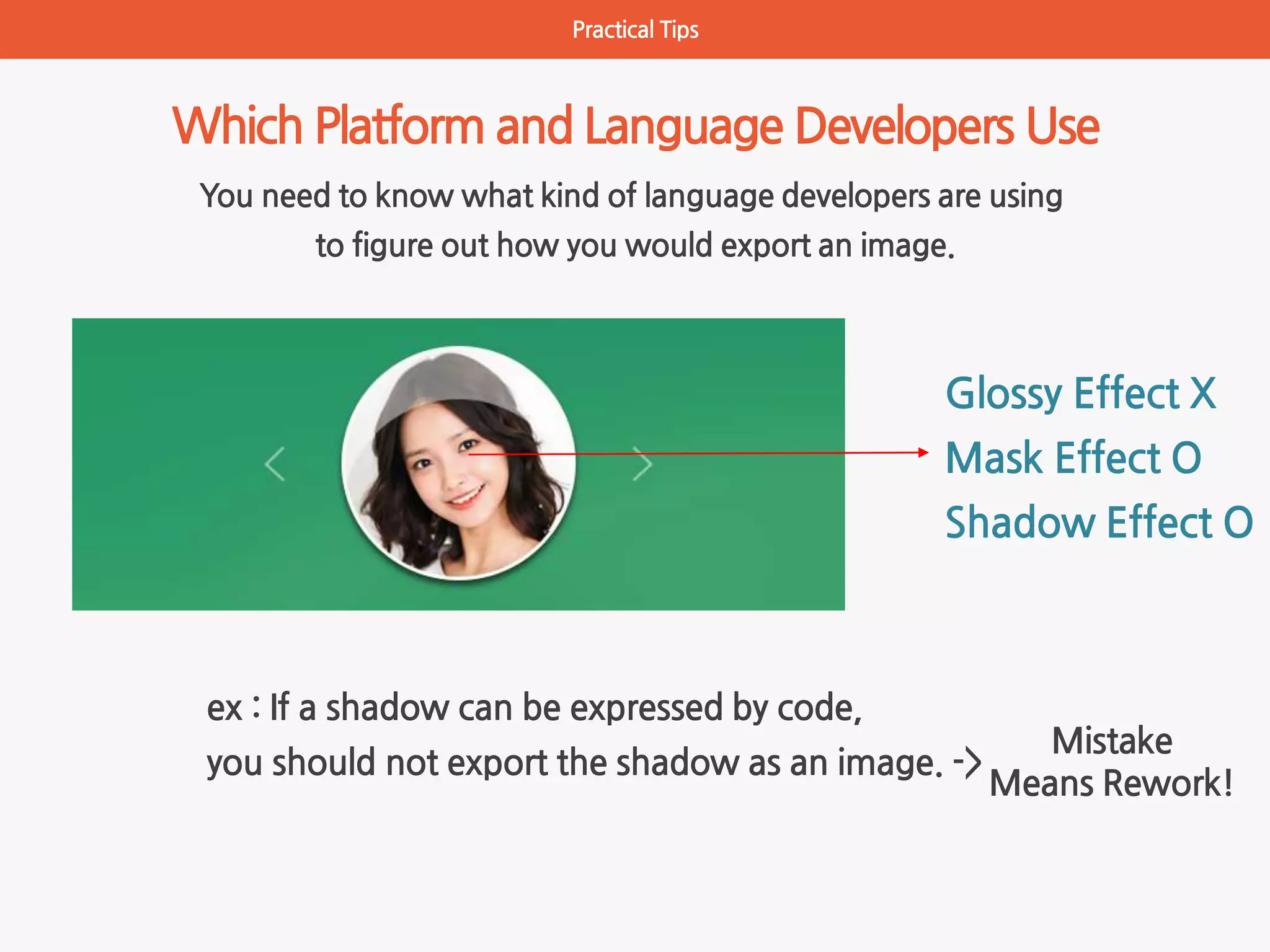 Practical Tips

Which Platform and Language Developers Use

You need to know what kind of language developers are using to figure out how you would export an image.

Glossy Effect X
Mask Effect O
Shadow Effect O

ex : If a shadow can be expressed by code, you should not export the shadow as an image. -> Mistake Means Rework!